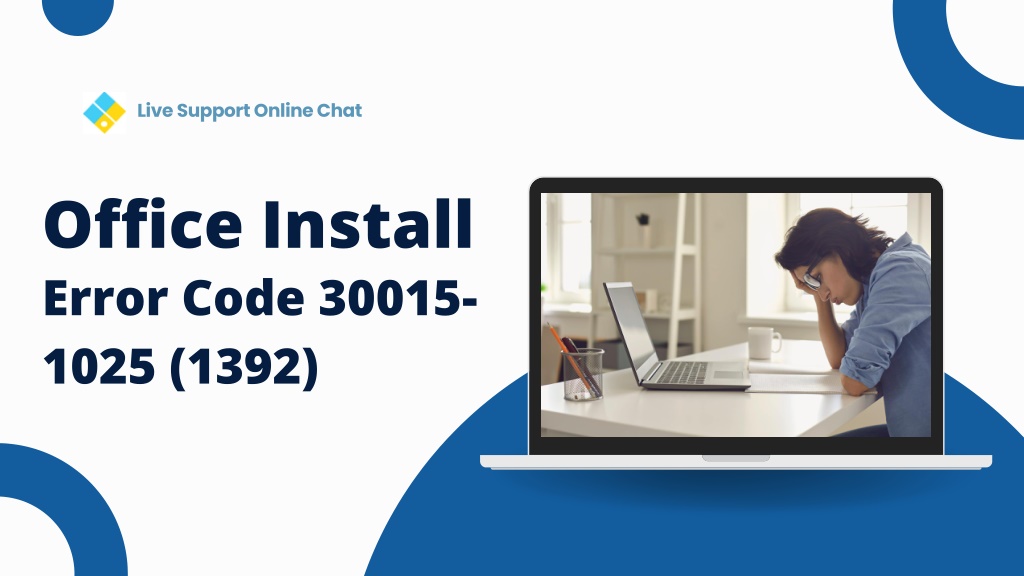 Live Support Online Chat

Office Install Error Code 30015-1025 (1392)